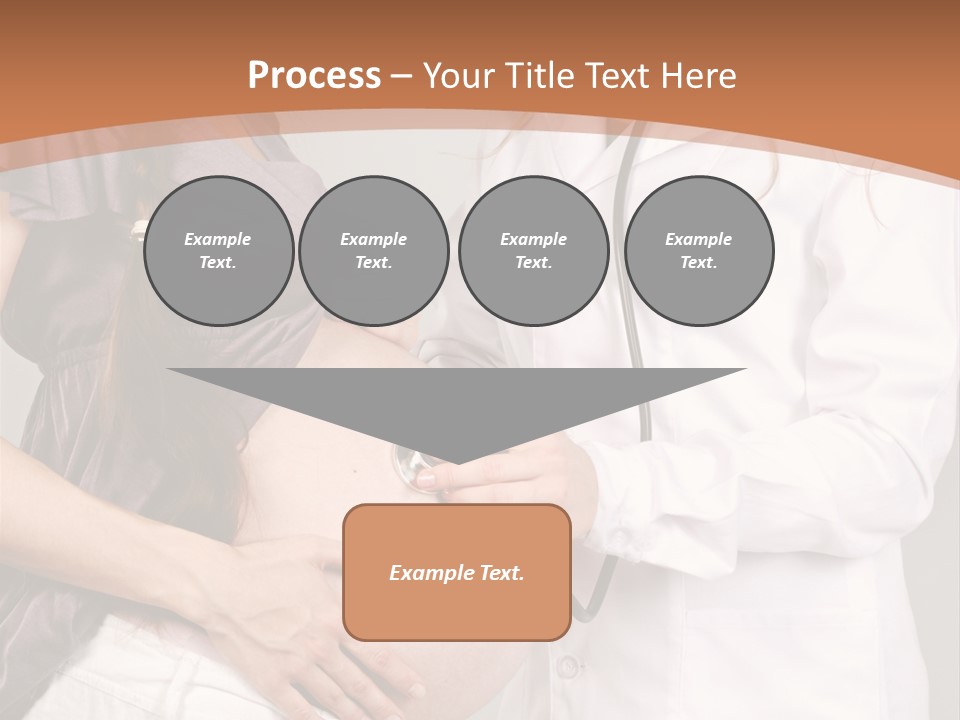 Process – Your Title Text Here

Example Text.

Example Text.

Example Text.

Example Text.

Example Text.